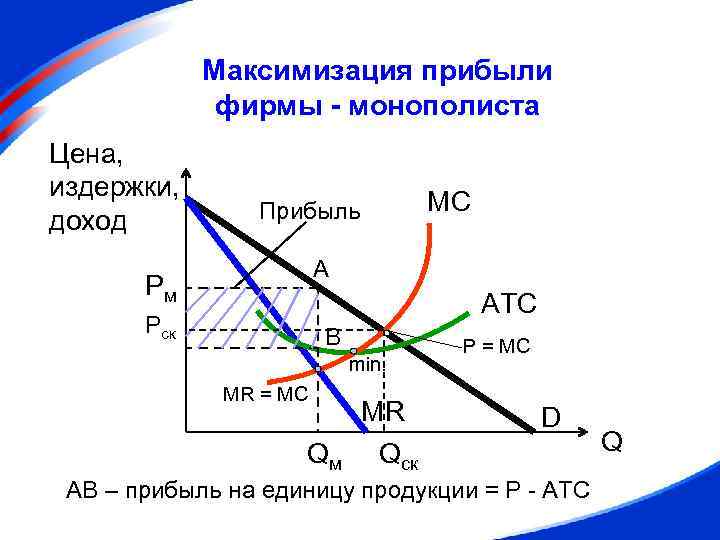 Максимизация прибыли фирмы - монополиста

Цена, издержки, доход

Прибыль

MC

A

$P_м$

ATC

$P_{ск}$

B

P = MC

min

MR = MC

MR

D

Q

$Q_м$

$Q_{ск}$

AB – прибыль на единицу продукции = P - ATC